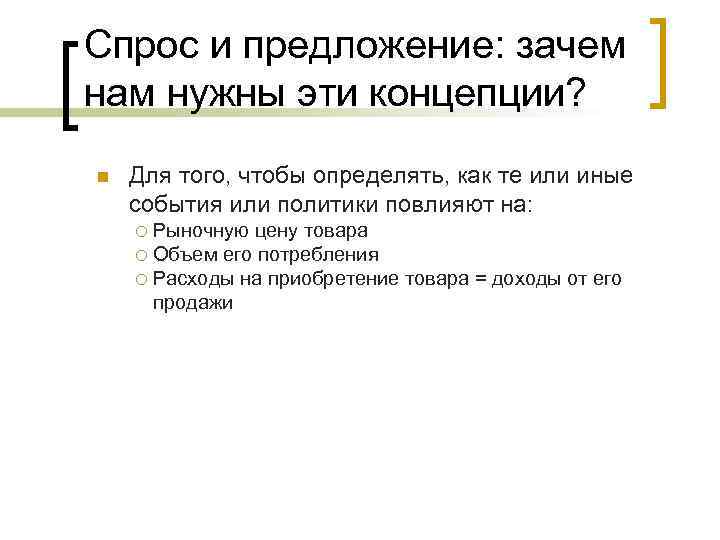 Спрос и предложение: зачем нам нужны эти концепции?

Для того, чтобы определять, как те или иные события или политики повлияют на:

Рыночную цену товара

Объем его потребления

Расходы на приобретение товара = доходы от его продажи